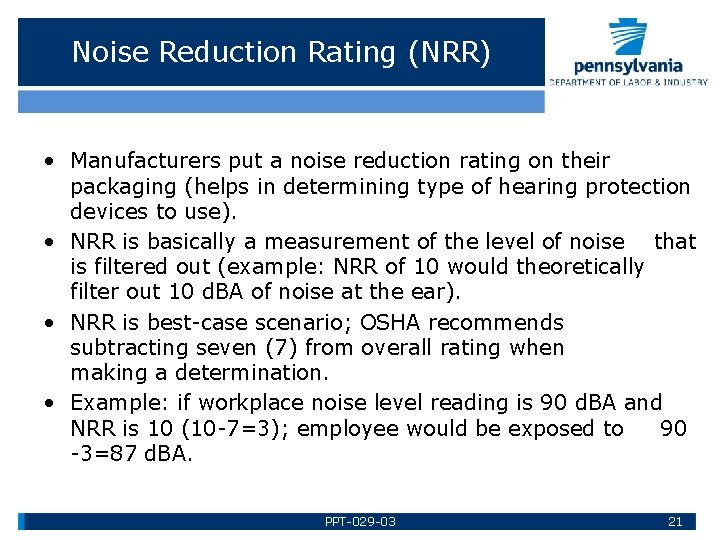 Noise Reduction Rating (NRR)

pennsylvania
DEPARTMENT OF LABOR & INDUSTRY

• Manufacturers put a noise reduction rating on their packaging (helps in determining type of hearing protection devices to use).
• NRR is basically a measurement of the level of noise that is filtered out (example: NRR of 10 would theoretically filter out 10 dBA of noise at the ear).
• NRR is best-case scenario; OSHA recommends subtracting seven (7) from overall rating when making a determination.
• Example: if workplace noise level reading is 90 dBA and NRR is 10 (10-7=3); employee would be exposed to 90 -3=87 dBA.

PPT-029-03

21